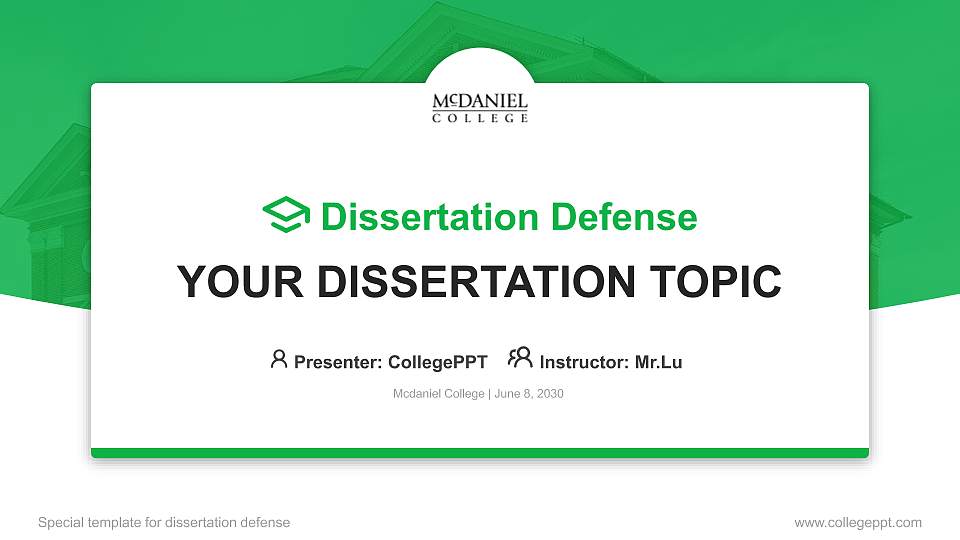 McDANIEL
COLLEGE

Dissertation Defense

YOUR DISSERTATION TOPIC

Presenter: CollegePPT Instructor: Mr.Lu

Mcdaniel College | June 8, 2030

Special template for dissertation defense

www.collegeppt.com